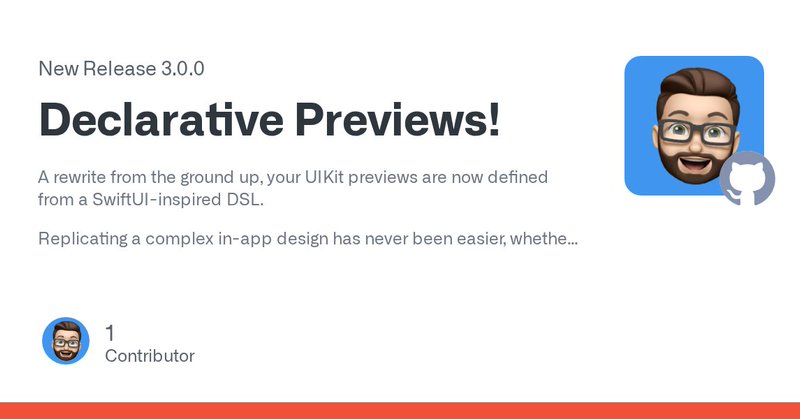 New Release 3.0.0

Declarative Previews!

A rewrite from the ground up, your UIKit previews are now defined from a SwiftUI-inspired DSL.

Replicating a complex in-app design has never been easier, whethe...

1
Contributor